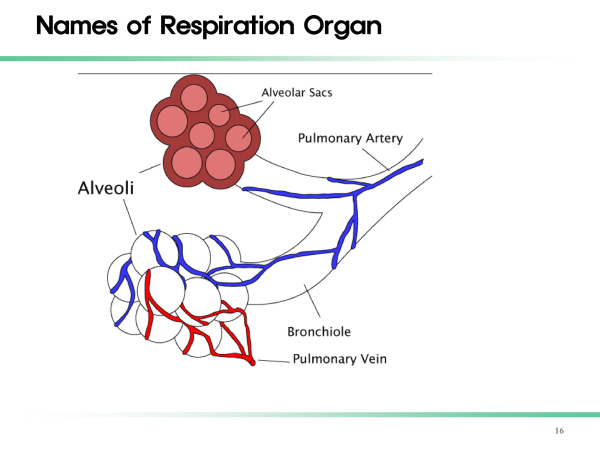 Names of Respiration Organ

Alveolar Sacs

Pulmonary Artery

Alveoli

Bronchiole

Pulmonary Vein

16